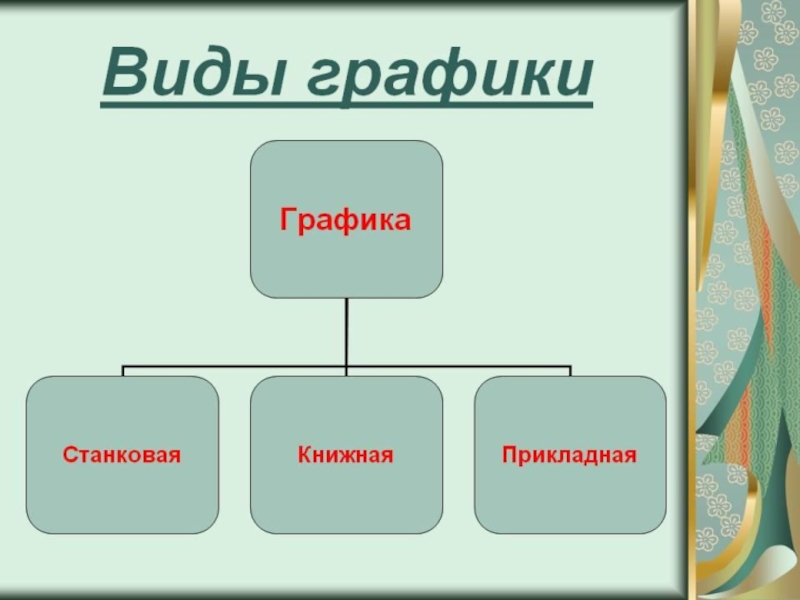 Виды графики

Графика

Станковая

Книжная

Прикладная